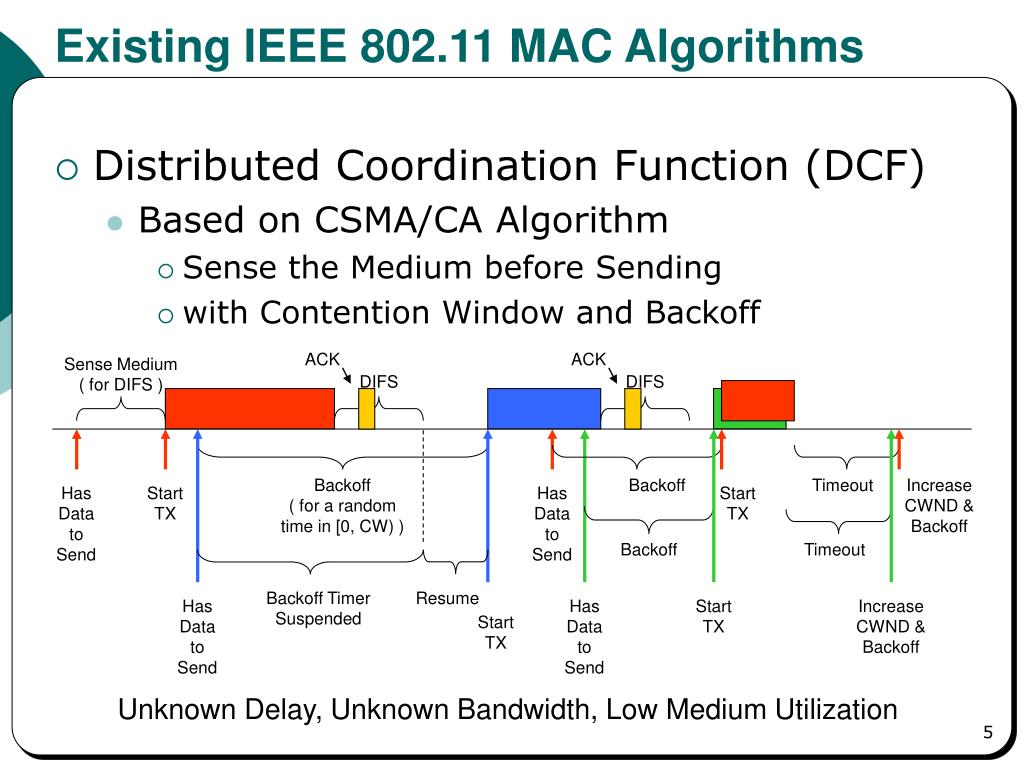 Existing IEEE 802.11 MAC Algorithms

Distributed Coordination Function (DCF)

Based on CSMA/CA Algorithm

Sense the Medium before Sending

with Contention Window and Backoff

Sense Medium ( for DIFS )

ACK

DIFS

ACK

DIFS

Has Data to Send

Start TX

Backoff ( for a random time in [0, CW) )

Has Data to Send

Backoff

Start TX

Timeout

Increase CWND & Backoff

Backoff

Timeout

Has Data to Send

Backoff Timer Suspended

Resume

Start TX

Has Data to Send

Start TX

Increase CWND & Backoff

Unknown Delay, Unknown Bandwidth, Low Medium Utilization

5